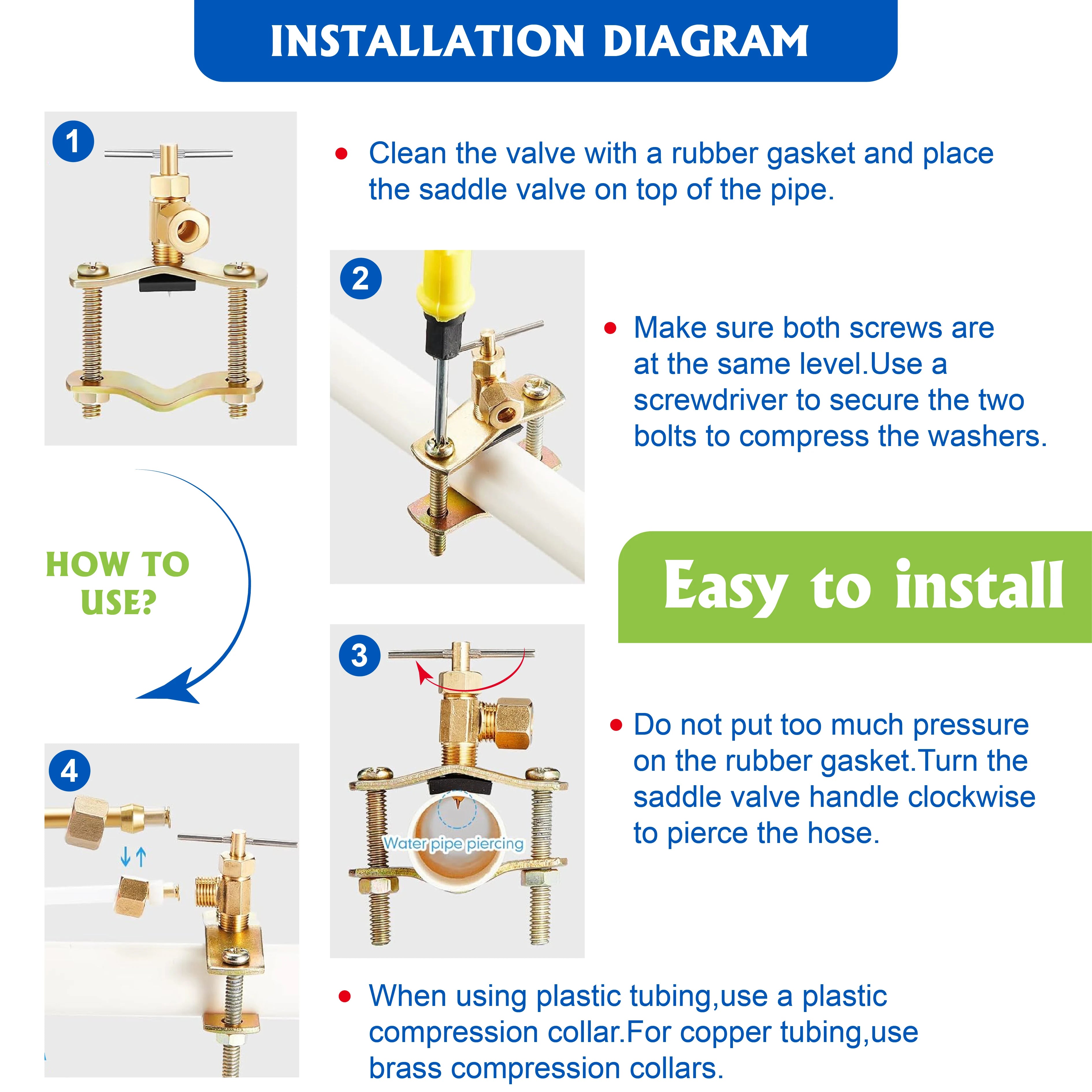 INSTALLATION DIAGRAM

1

• Clean the valve with a rubber gasket and place the saddle valve on top of the pipe.

2

• Make sure both screws are at the same level.Use a screwdriver to secure the two bolts to compress the washers.

HOW TO USE?

Easy to install

3

Water pipe piercing

• Do not put too much pressure on the rubber gasket.Turn the saddle valve handle clockwise to pierce the hose.

4

• When using plastic tubing,use a plastic compression collar.For copper tubing,use brass compression collars.